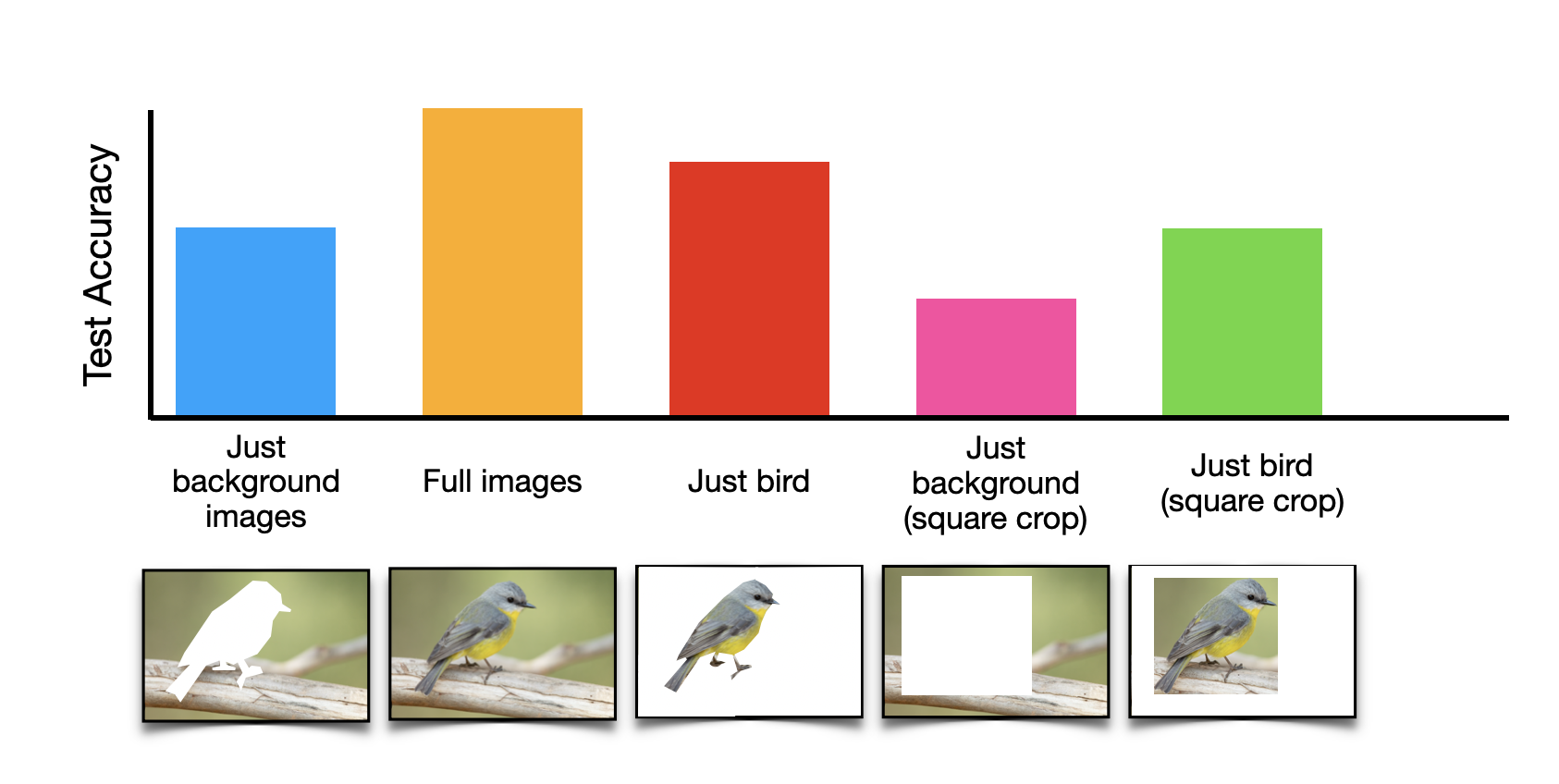 Test Accuracy

Just background images

Full images

Just bird

Just background (square crop)

Just bird (square crop)